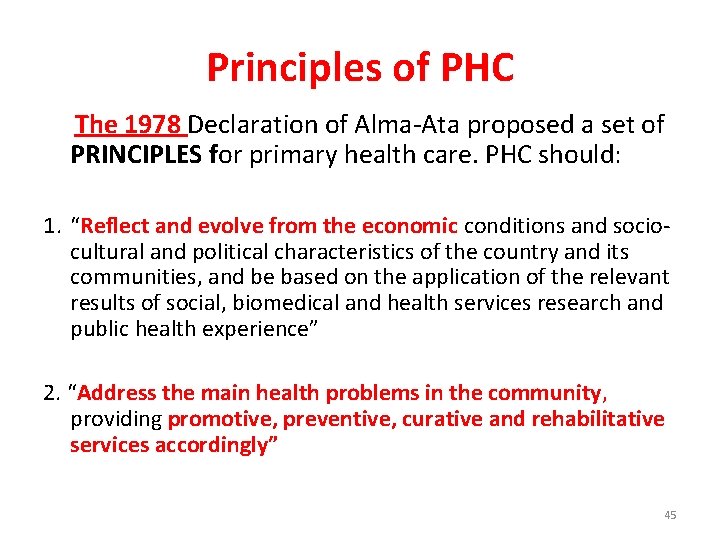 Principles of PHC

The 1978 Declaration of Alma-Ata proposed a set of PRINCIPLES for primary health care. PHC should:

1. “Reflect and evolve from the economic conditions and socio-cultural and political characteristics of the country and its communities, and be based on the application of the relevant results of social, biomedical and health services research and public health experience”

2. “Address the main health problems in the community, providing promotive, preventive, curative and rehabilitative services accordingly”

45